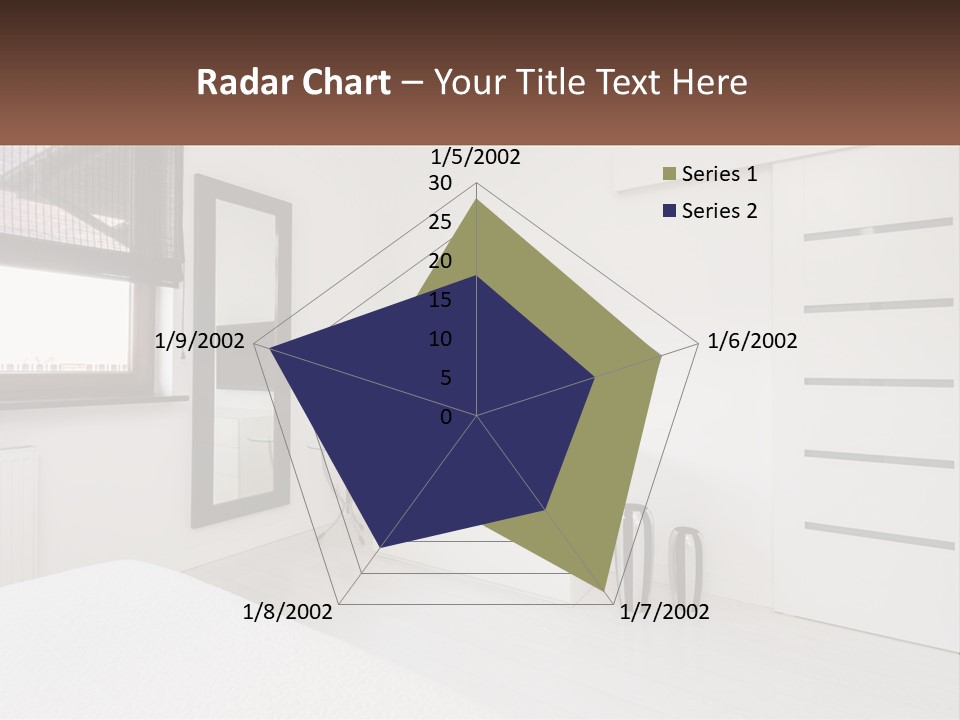 Radar Chart – Your Title Text Here

1/5/2002
30
25
20
15
10
5
0
1/6/2002
1/7/2002
1/8/2002
1/9/2002

Series 1
Series 2